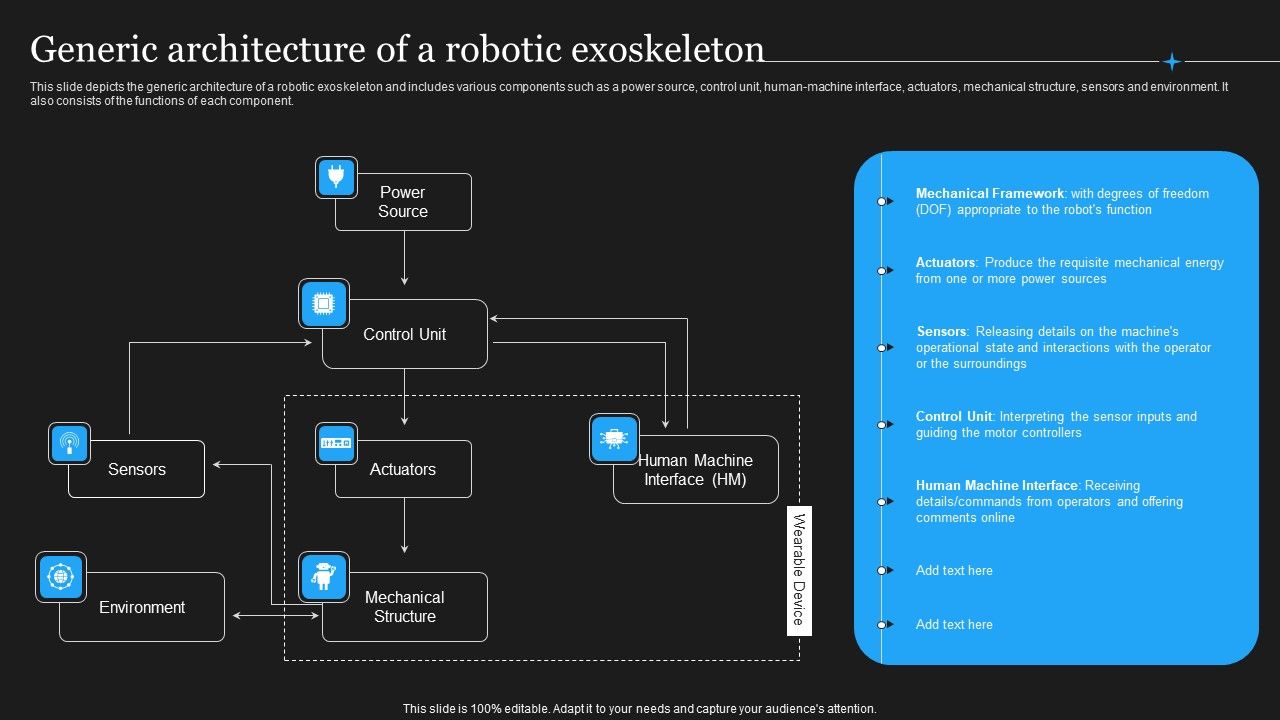 Generic architecture of a robotic exoskeleton

This slide depicts the generic architecture of a robotic exoskeleton and includes various components such as a power source, control unit, human-machine interface, actuators, mechanical structure, sensors and environment. It also consists of the functions of each component.

Power Source

Control Unit

Sensors

Actuators

Human Machine Interface (HM)

Environment

Mechanical Structure

Wearable Device

Mechanical Framework: with degrees of freedom (DOF) appropriate to the robot's function

Actuators: Produce the requisite mechanical energy from one or more power sources

Sensors: Releasing details on the machine's operational state and interactions with the operator or the surroundings

Control Unit: Interpreting the sensor inputs and guiding the motor controllers

Human Machine Interface: Receiving details/commands from operators and offering comments online

Add text here

Add text here

This slide is 100% editable. Adapt it to your needs and capture your audience's attention.